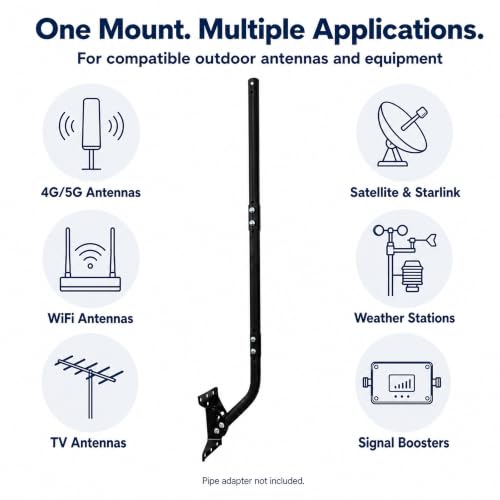 One Mount. Multiple Applications.
For compatible outdoor antennas and equipment

4G/5G Antennas

WiFi Antennas

TV Antennas

Satellite & Starlink

Weather Stations

Signal Boosters

Pipe adapter not included.